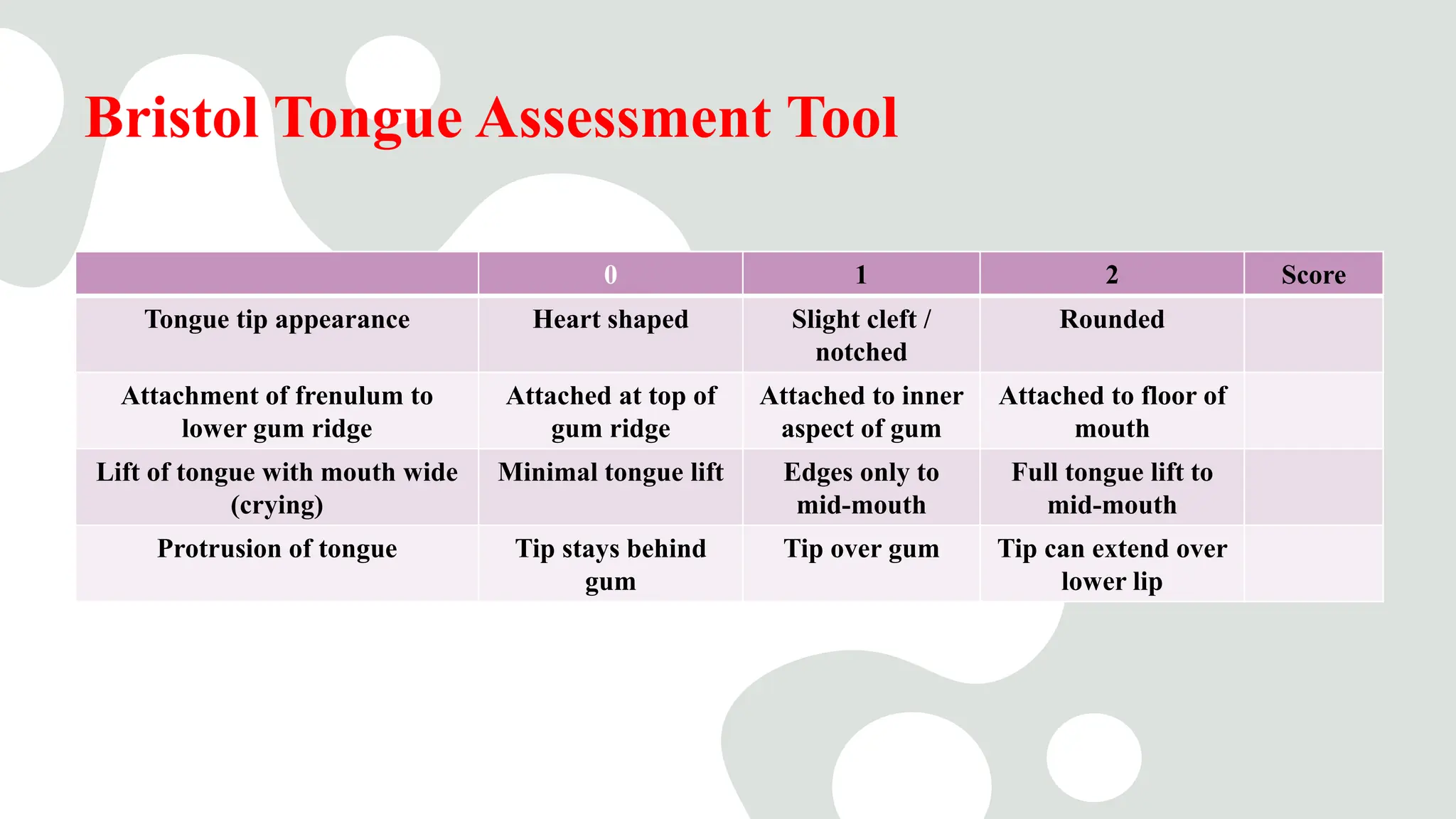 Bristol Tongue Assessment Tool

| | 0 | 1 | 2 | Score |
|---|---|---|---|---|
| Tongue tip appearance | Heart shaped | Slight cleft / notched | Rounded | |
| Attachment of frenulum to lower gum ridge | Attached at top of gum ridge | Attached to inner aspect of gum | Attached to floor of mouth | |
| Lift of tongue with mouth wide (crying) | Minimal tongue lift | Edges only to mid-mouth | Full tongue lift to mid-mouth | |
| Protrusion of tongue | Tip stays behind gum | Tip over gum | Tip can extend over lower lip | |